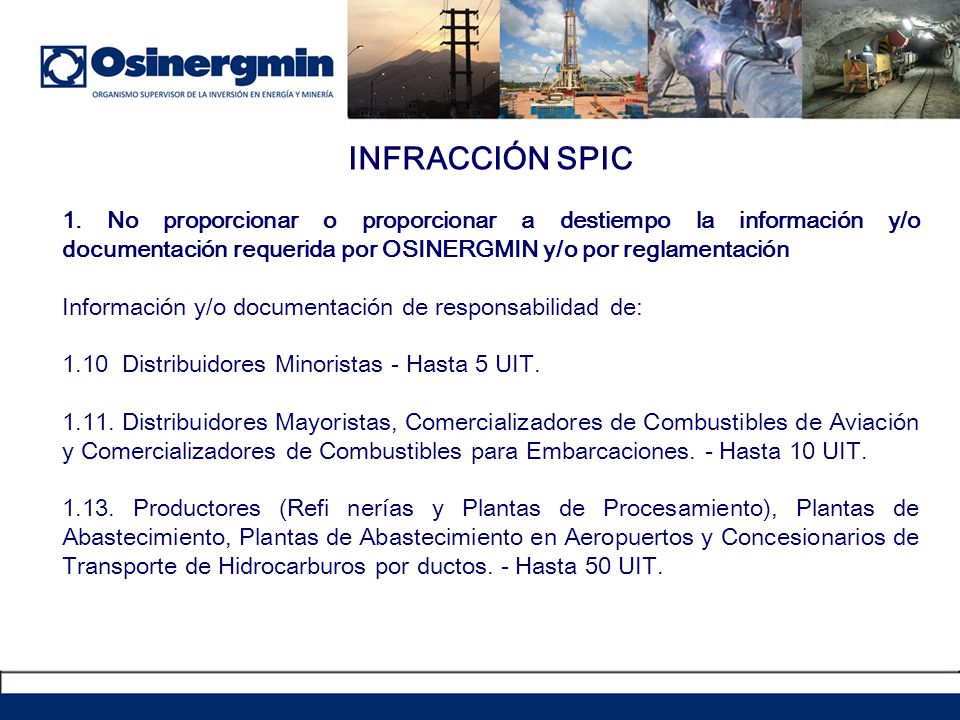 Osinergmin
ORGANISMO SUPERVISOR DE LA INVERSIÓN EN ENERGÍA Y MINERÍA

INFRACCIÓN SPIC

1. No proporcionar o proporcionar a destiempo la información y/o documentación requerida por OSINERGMIN y/o por reglamentación

Información y/o documentación de responsabilidad de:

1.10 Distribuidores Minoristas - Hasta 5 UIT.

1.11. Distribuidores Mayoristas, Comercializadores de Combustibles de Aviación y Comercializadores de Combustibles para Embarcaciones. - Hasta 10 UIT.

1.13. Productores (Refi nerías y Plantas de Procesamiento), Plantas de Abastecimiento, Plantas de Abastecimiento en Aeropuertos y Concesionarios de Transporte de Hidrocarburos por ductos. - Hasta 50 UIT.